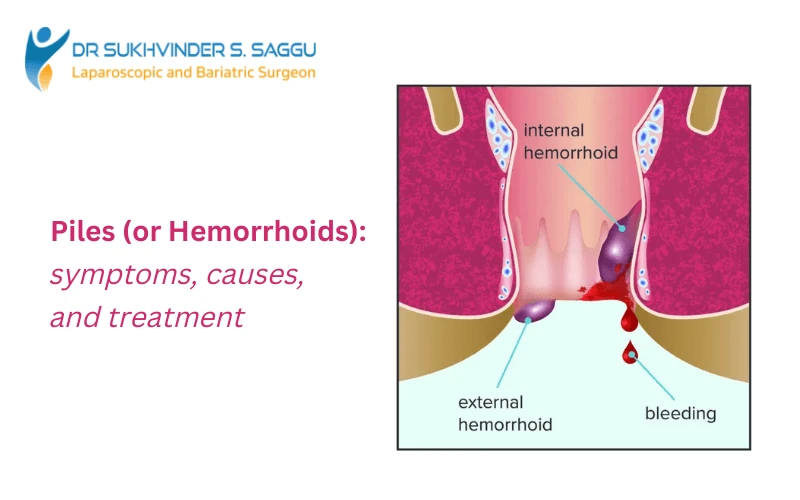 DR SUKHVINDER S. SAGGU
Laparoscopic and Bariatric Surgeon

Piles (or Hemorrhoids): symptoms, causes, and treatment

internal hemorrhoid

external hemorrhoid

bleeding